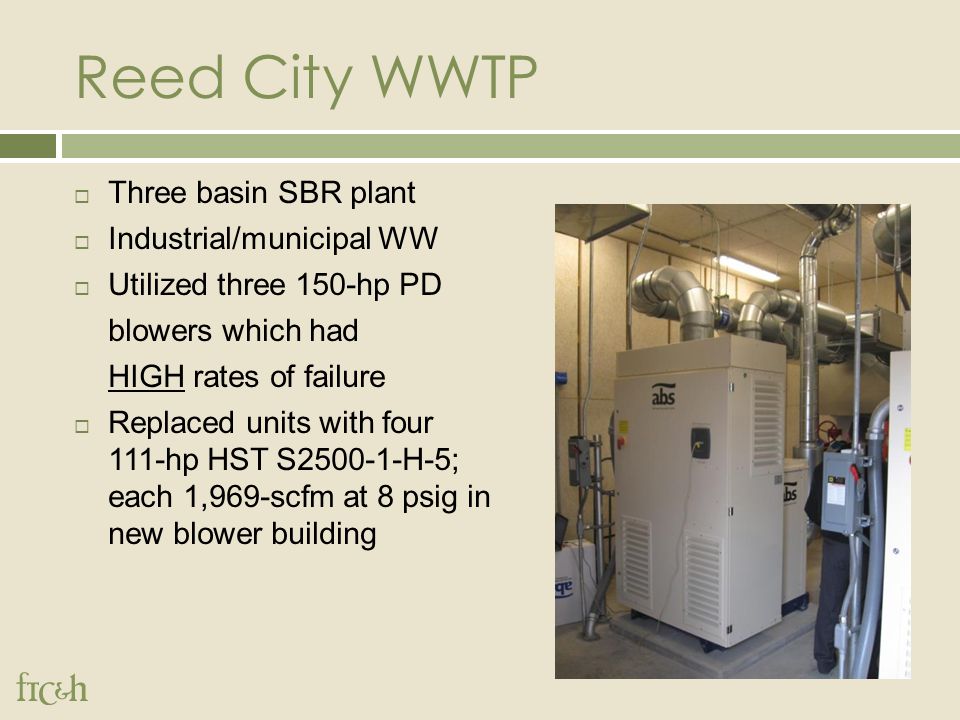 Reed City WWTP

□ Three basin SBR plant
□ Industrial/municipal WW
□ Utilized three 150-hp PD blowers which had HIGH rates of failure
□ Replaced units with four 111-hp HST S2500-1-H-5; each 1,969-scfm at 8 psig in new blower building

abs

abs

ftc&h